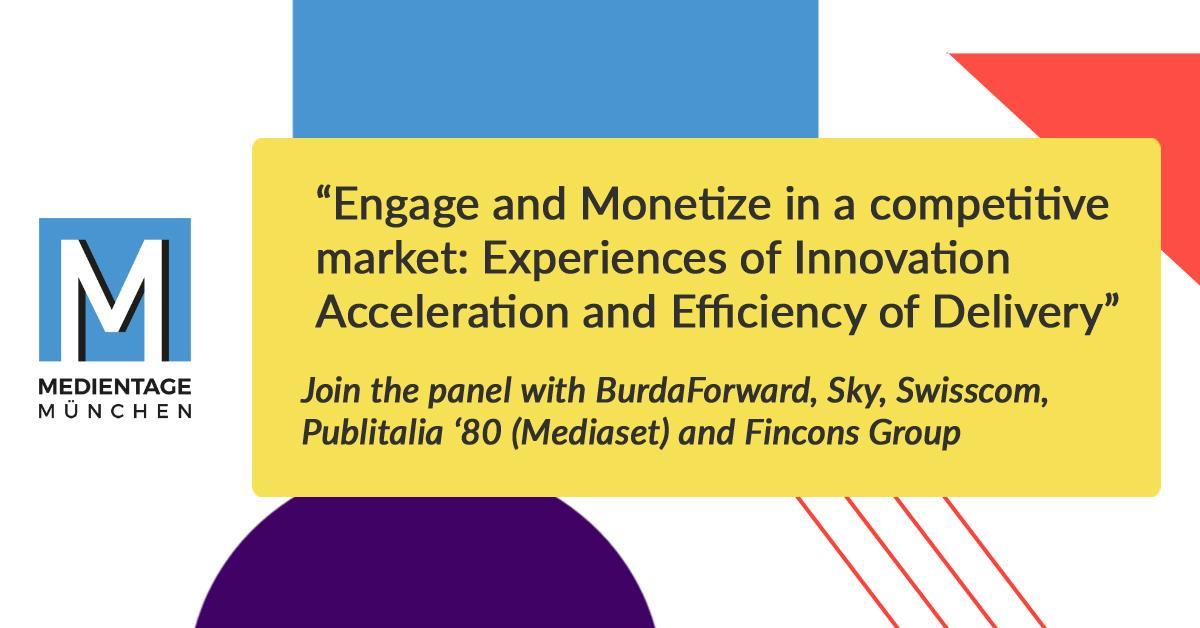 M

MEDIENTAGE
MÜNCHEN

“Engage and Monetize in a competitive market: Experiences of Innovation Acceleration and Efficiency of Delivery”

Join the panel with BurdaForward, Sky, Swisscom, Publitalia ‘80 (Mediaset) and Fincons Group